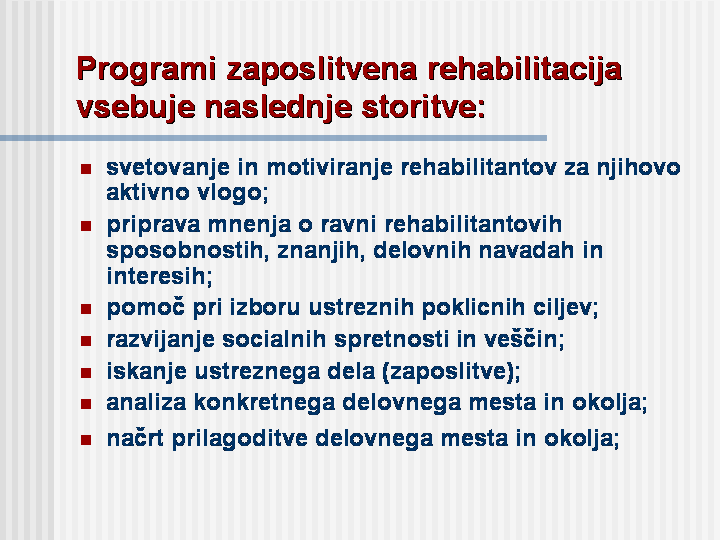 Programi zaposlitvena rehabilitacija vsebuje naslednje storitve:

- svetovanje in motiviranje rehabilitantov za njihovo aktivno vlogo;
- priprava mnenja o ravni rehabilitantovih sposobnostih, znanjih, delovnih navadah in interesih;
- pomoč pri izboru ustreznih poklicnih ciljev;
- razvijanje socialnih spretnosti in veščin;
- iskanje ustreznega dela (zaposlitve);
- analiza konkretnega delovnega mesta in okolja;
- načrt prilagoditve delovnega mesta in okolja;